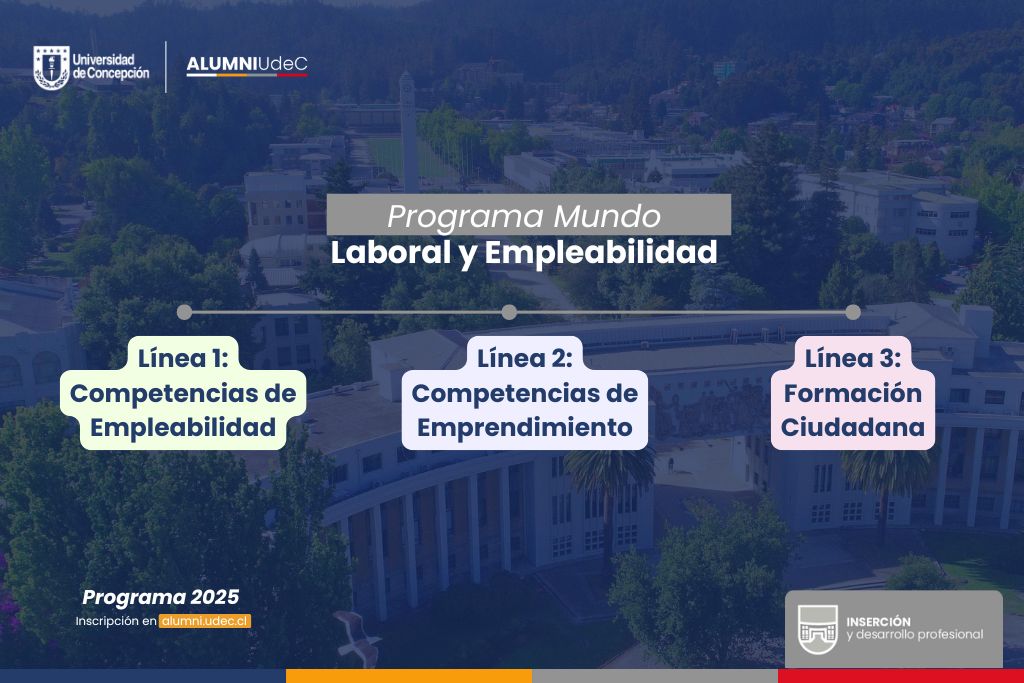 Universidad de Concepción

ALUMNIUdeC

Programa Mundo
Laboral y Empleabilidad

Línea 1:
Competencias de Empleabilidad

Línea 2:
Competencias de Emprendimiento

Línea 3:
Formación Ciudadana

Programa 2025
Inscripción en alumni.udec.cl

INSERCIÓN
y desarrollo profesional